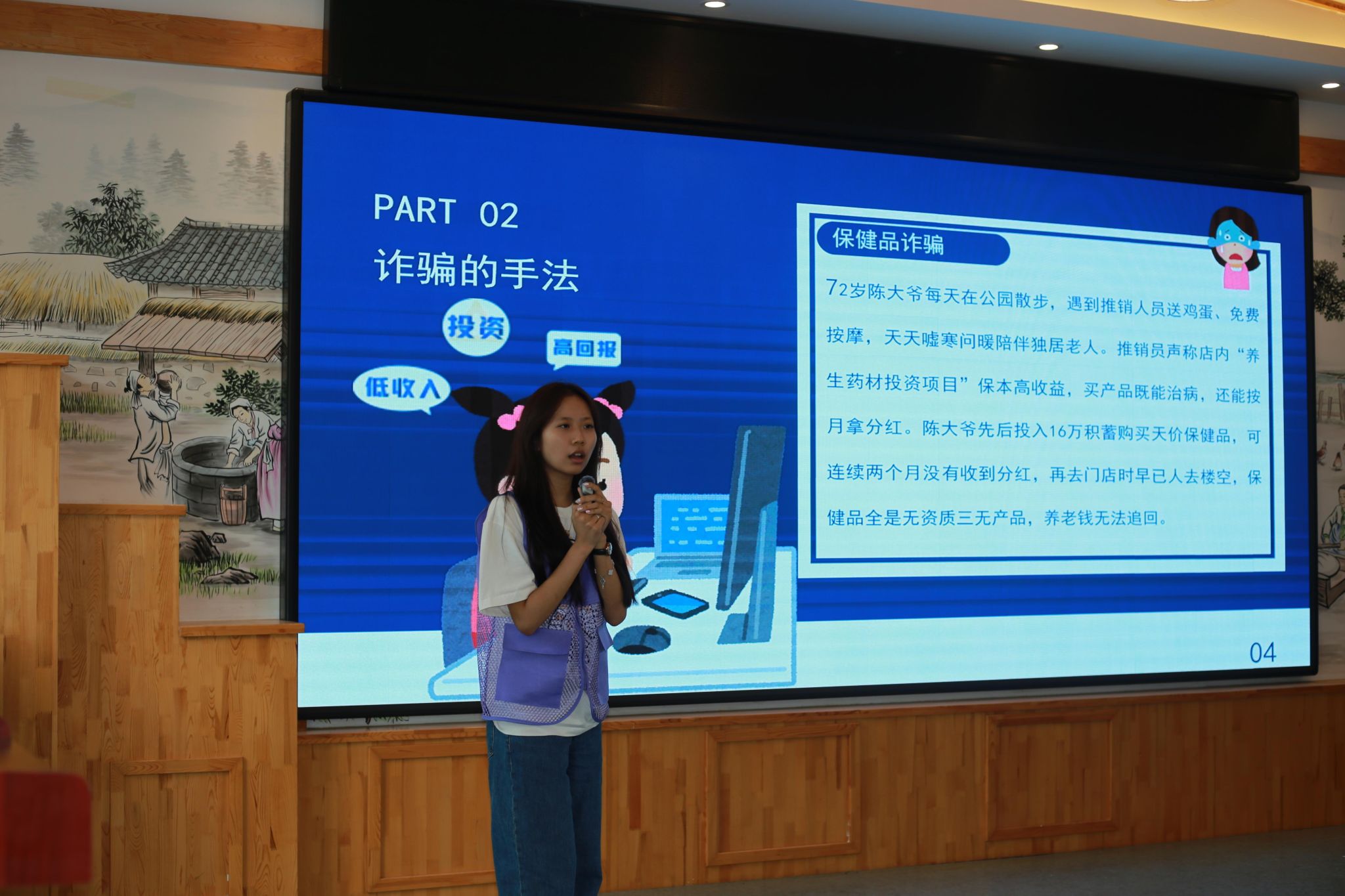 PART 02

诈骗的手法

投资

高回报

低收入

保健品诈骗

72岁陈大爷每天在公园散步，遇到推销人员送鸡蛋、免费按摩，天天嘘寒问暖陪伴独居老人。推销员声称店内“养生药材投资项目”保本高收益，买产品既能治病，还能按月拿分红。陈大爷先后投入16万积蓄购买天价保健品，可连续两个月没有收到分红，再去门店时早已人去楼空，保健品全是无资质三无产品，养老钱无法追回。

04